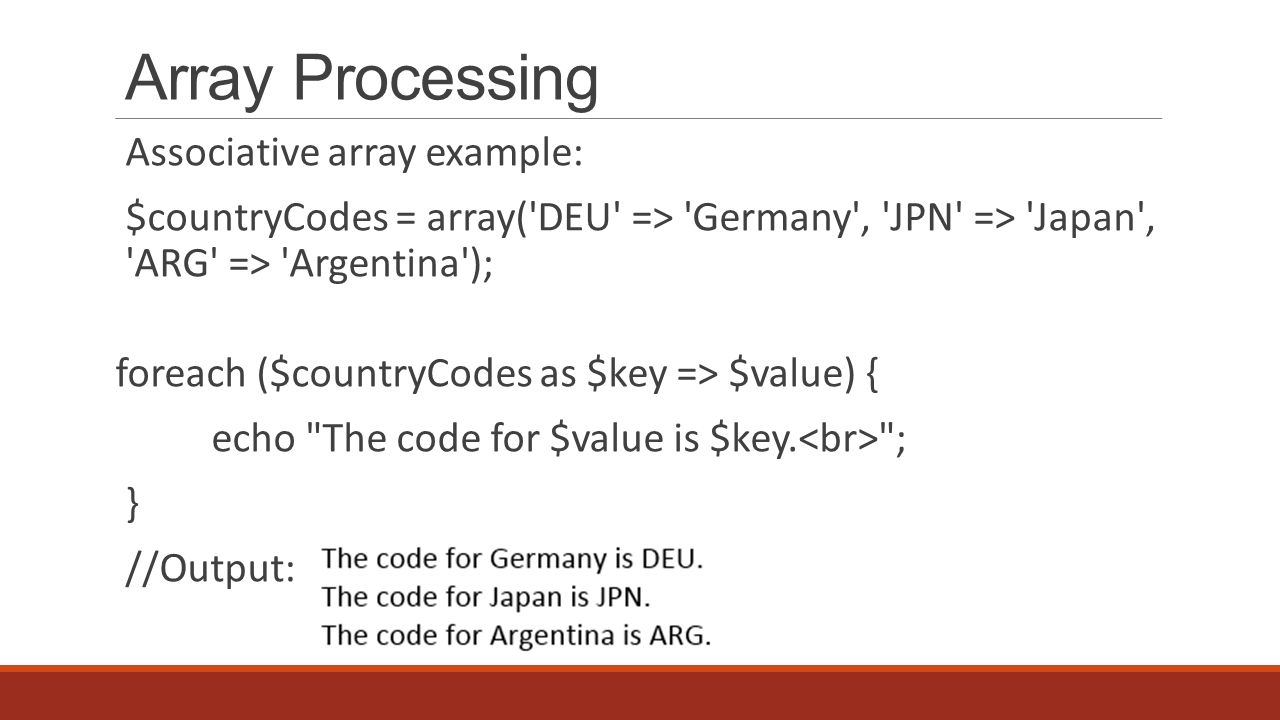 Array Processing

Associative array example:

$countryCodes = array('DEU' => 'Germany', 'JPN' => 'Japan', 'ARG' => 'Argentina');

foreach ($countryCodes as $key => $value) {

echo "The code for $value is $key.<br>";

}

//Output:

The code for Germany is DEU.
The code for Japan is JPN.
The code for Argentina is ARG.